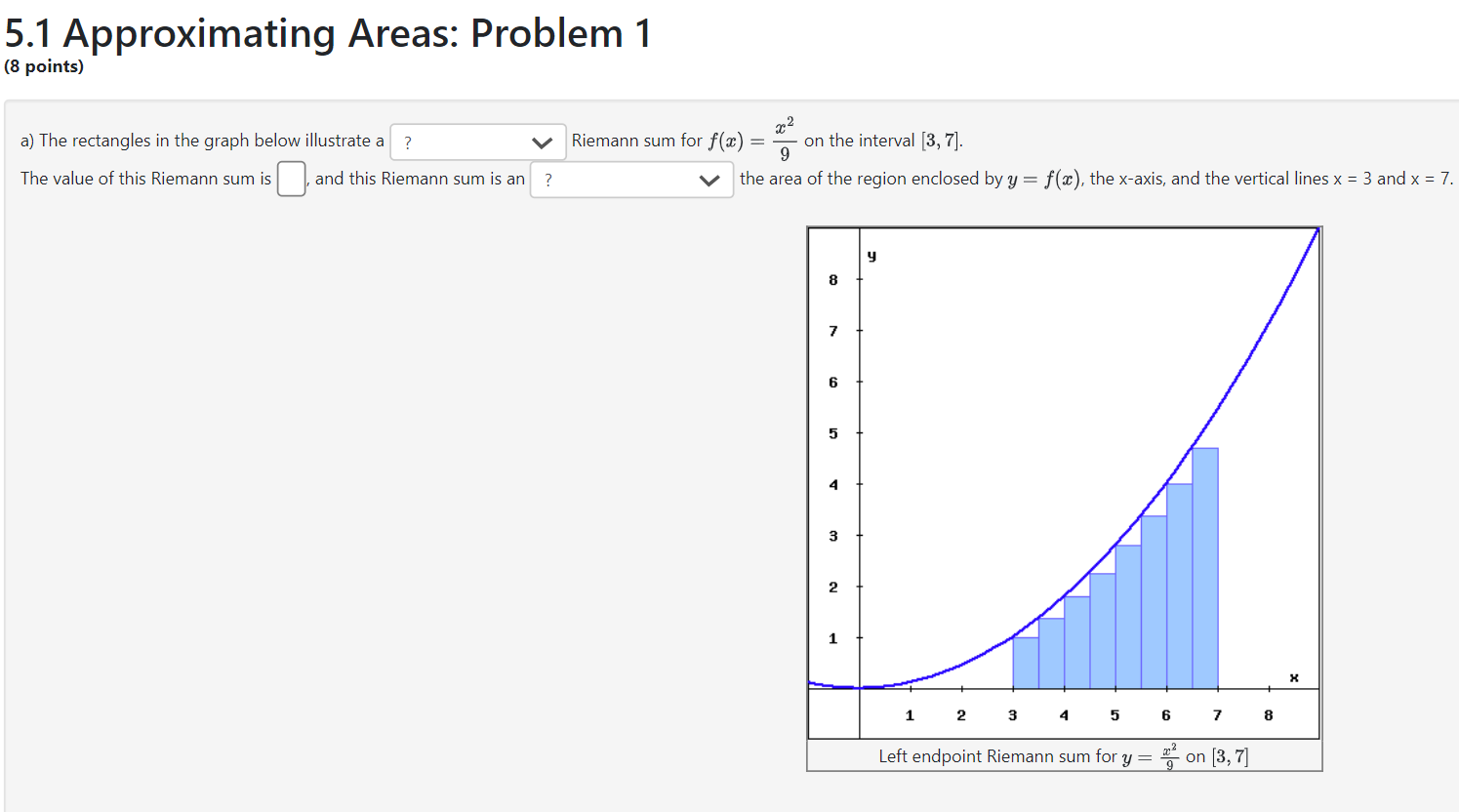 5.1 Approximating Areas: Problem 1
(8 points)

a) The rectangles in the graph below illustrate a ? Riemann sum for $f(x) = \frac{x^2}{9}$ on the interval $[3, 7]$.
The value of this Riemann sum is , and this Riemann sum is an ? the area of the region enclosed by $y = f(x)$, the x-axis, and the vertical lines x = 3 and x = 7.

y
8
7
6
5
4
3
2
1
x
1 2 3 4 5 6 7 8

Left endpoint Riemann sum for $y = \frac{x^2}{9}$ on $[3, 7]$